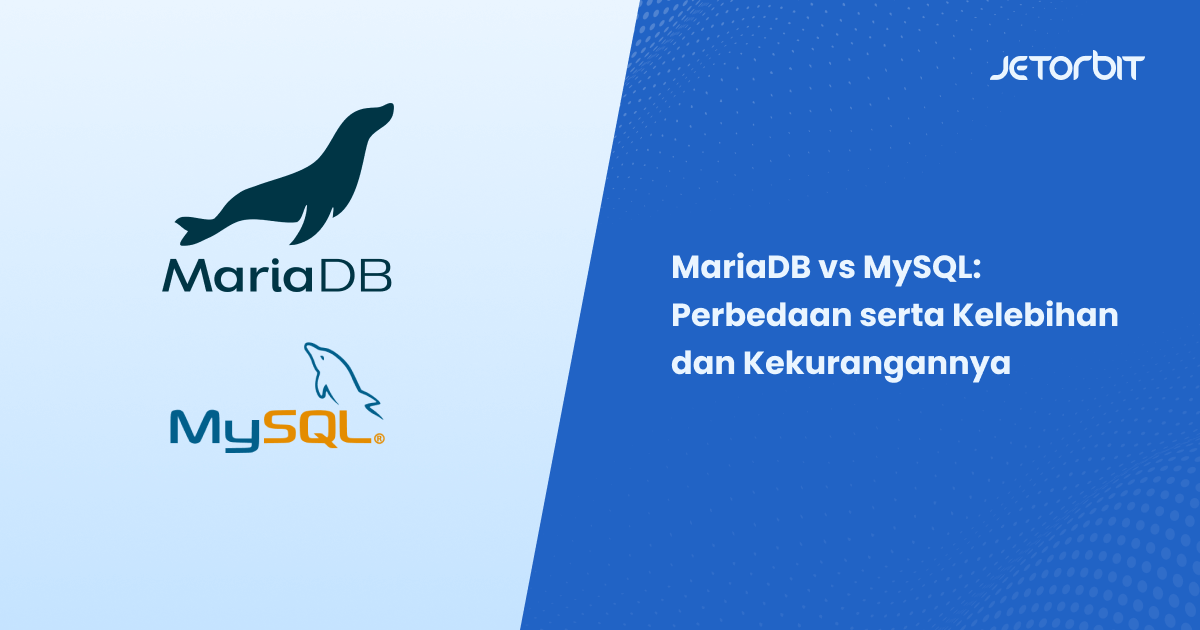 MariaDB

MySQL®

JETORBIT

MariaDB vs MySQL: Perbedaan serta Kelebihan dan Kekurangannya